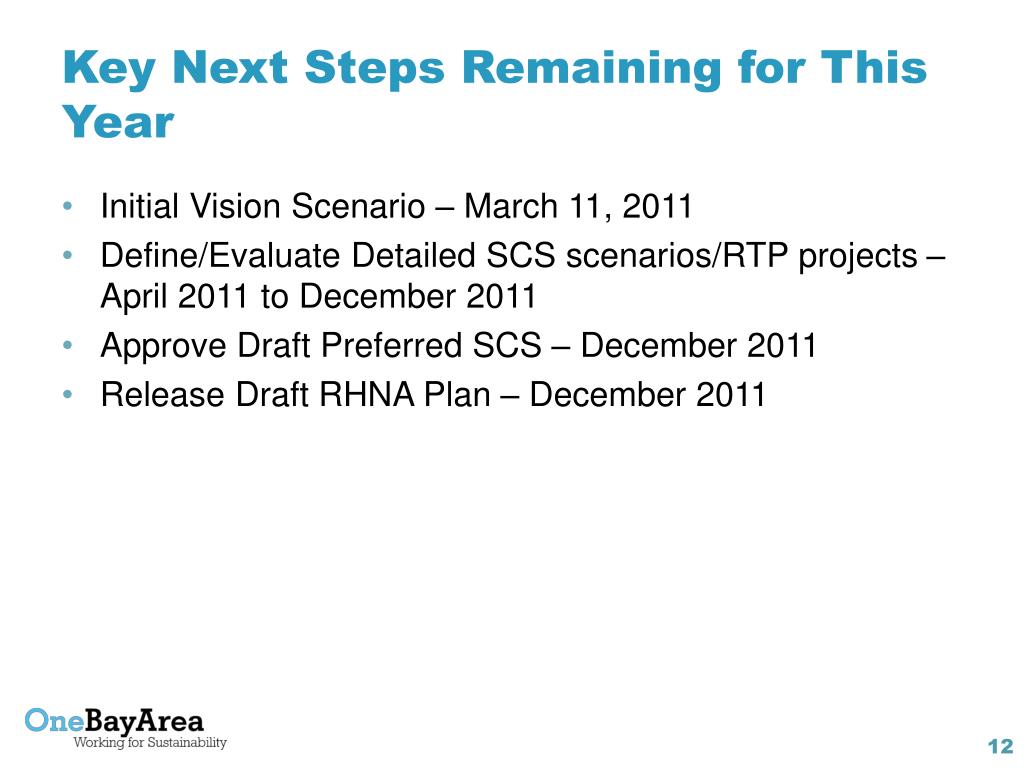 Key Next Steps Remaining for This Year

• Initial Vision Scenario – March 11, 2011
• Define/Evaluate Detailed SCS scenarios/RTP projects – April 2011 to December 2011
• Approve Draft Preferred SCS – December 2011
• Release Draft RHNA Plan – December 2011

OneBayArea
Working for Sustainability

12